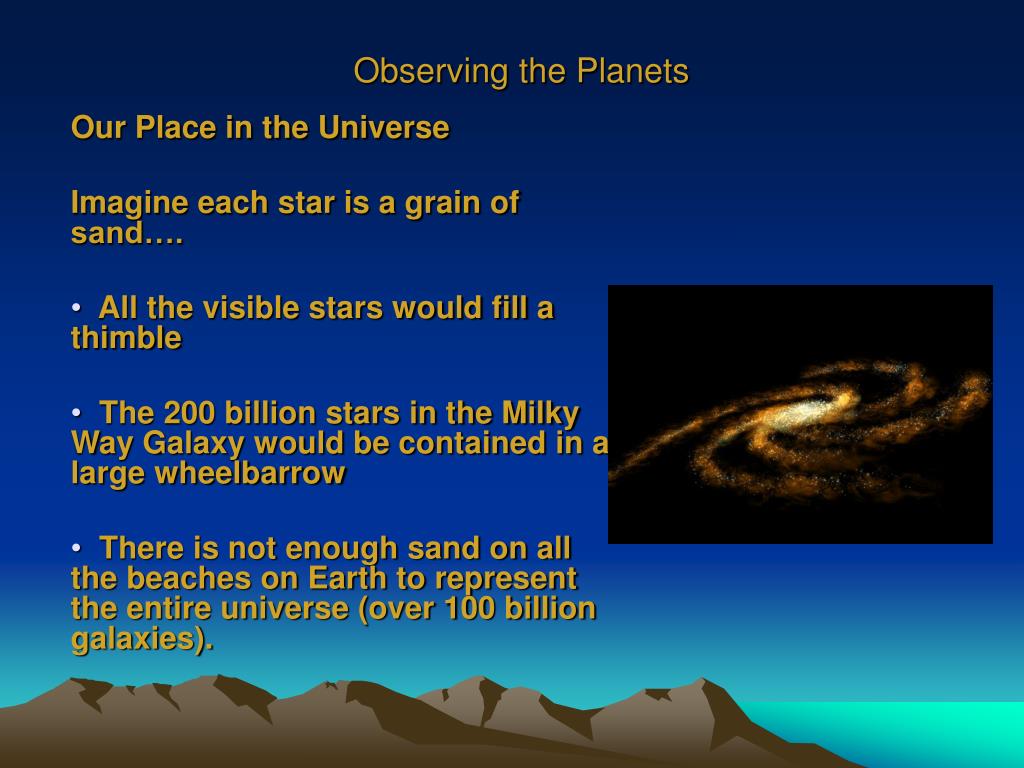 Observing the Planets

Our Place in the Universe

Imagine each star is a grain of sand….

• All the visible stars would fill a thimble

• The 200 billion stars in the Milky Way Galaxy would be contained in a large wheelbarrow

• There is not enough sand on all the beaches on Earth to represent the entire universe (over 100 billion galaxies).